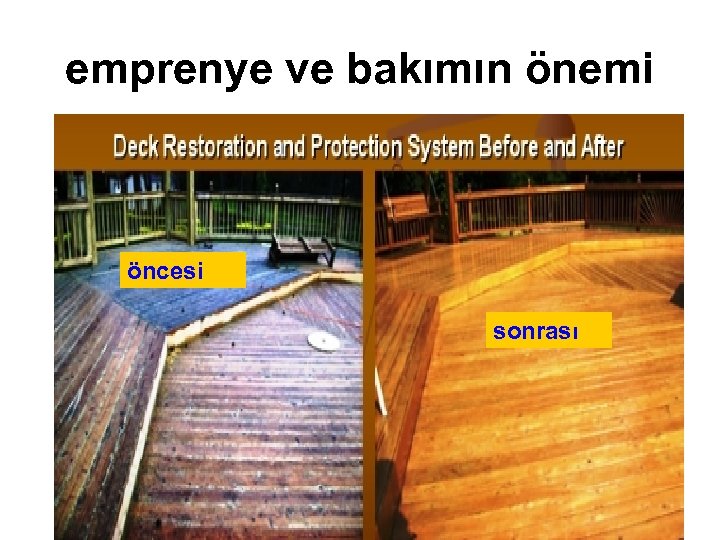 emprenye ve bakımın önemi

Deck Restoration and Protection System Before and After

öncesi

sonrası